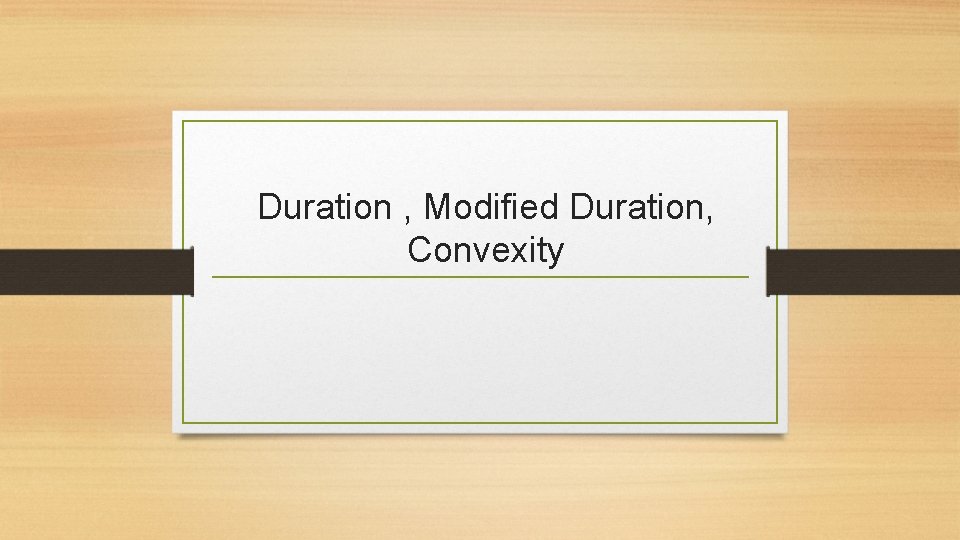 Duration , Modified Duration, Convexity